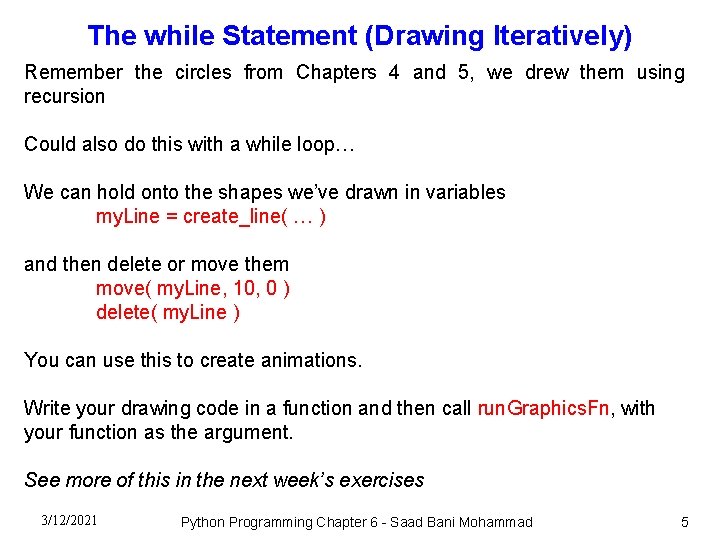 The while Statement (Drawing Iteratively)

Remember the circles from Chapters 4 and 5, we drew them using recursion

Could also do this with a while loop…

We can hold onto the shapes we've drawn in variables
myLine = create_line( … )

and then delete or move them
move( myLine, 10, 0 )
delete( myLine )

You can use this to create animations.

Write your drawing code in a function and then call runGraphicsFn, with your function as the argument.

See more of this in the next week's exercises

3/12/2021

Python Programming Chapter 6 - Saad Bani Mohammad

5